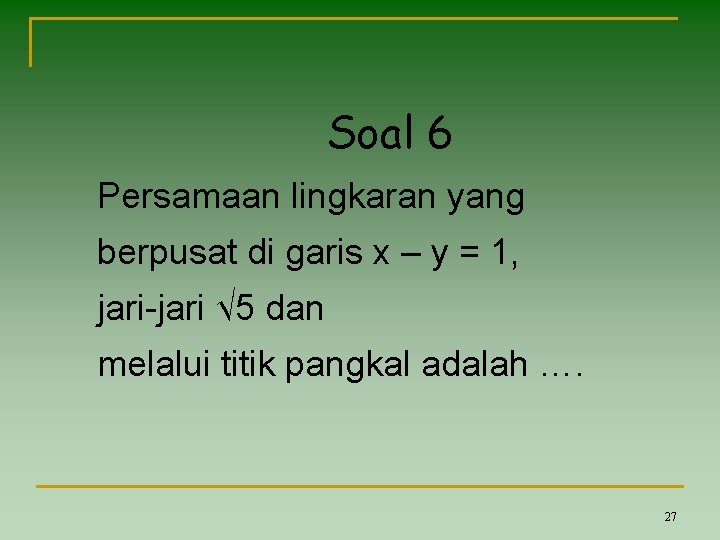 Soal 6

Persamaan lingkaran yang berpusat di garis $x - y = 1$, jari-jari $\sqrt{5}$ dan melalui titik pangkal adalah ….

27